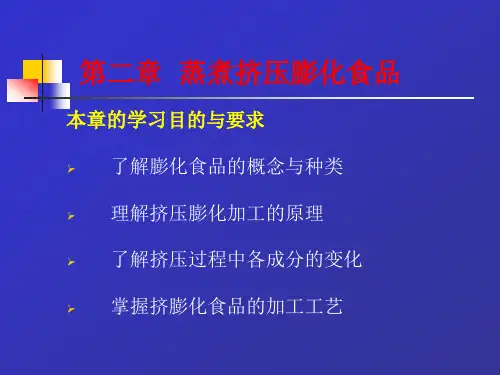 第二章 蒸煮挤压膨化食品

本章的学习目的与要求

➢ 了解膨化食品的概念与种类

➢ 理解挤压膨化加工的原理

➢ 了解挤压过程中各成分的变化

➢ 掌握挤膨化食品的加工工艺